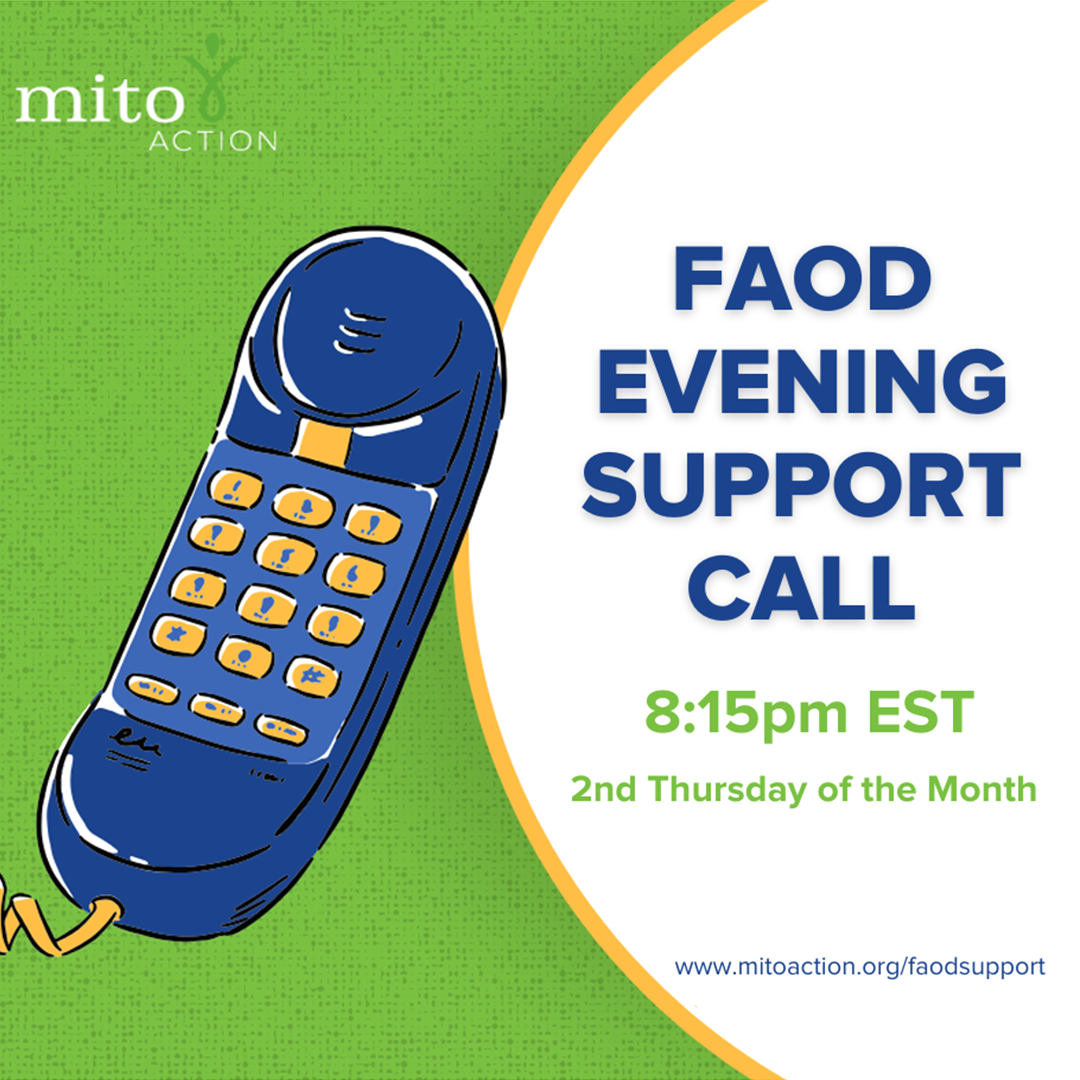 mito ACTION

FAOD EVENING SUPPORT CALL

8:15pm EST

2nd Thursday of the Month

www.mitoaction.org/faodsupport